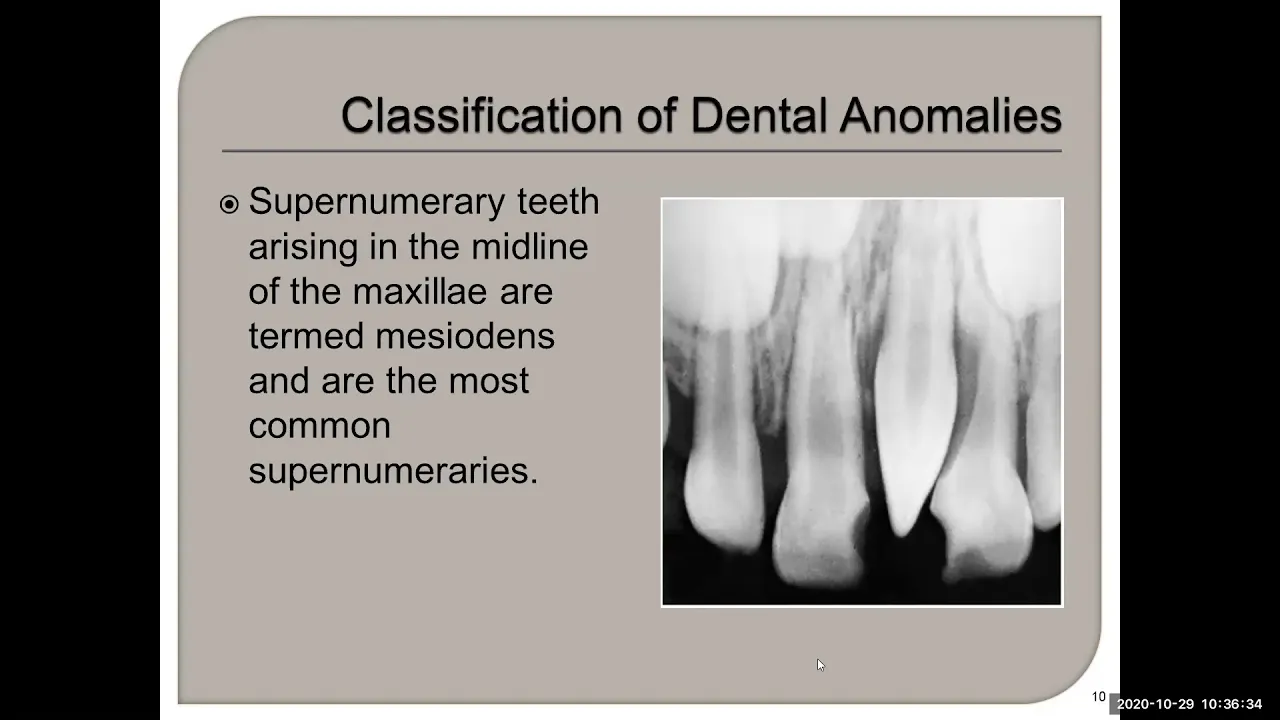 Classification of Dental Anomalies

Supernumerary teeth arising in the midline of the maxillae are termed mesiodens and are the most common supernumeraries.

10

2020-10-29 10:36:34